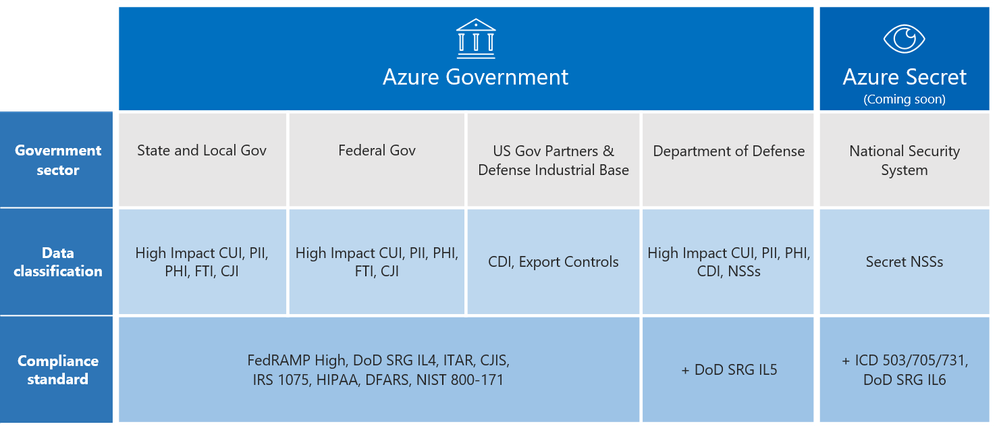 |  | Azure Government |  |  |  | Azure Secret (Coming soon) |
|---|---|---|---|---|---|
| Government sector | State and Local Gov | Federal Gov | US Gov Partners & Defense Industrial Base | Department of Defense | National Security System |
| Data classification | High Impact CUI, PII, PHI, FTI, CJI | High Impact CUI, PII, PHI, FTI, CJI | CDI, Export Controls | High Impact CUI, PII, PHI, CDI, NSSs | Secret NSSs |
| Compliance standard | FedRAMP High, DoD SRG IL4, ITAR, CJIS, IRS 1075, HIPAA, DFARS, NIST 800-171 |  |  | + DoD SRG IL5 | + ICD 503/705/731, DoD SRG IL6 |